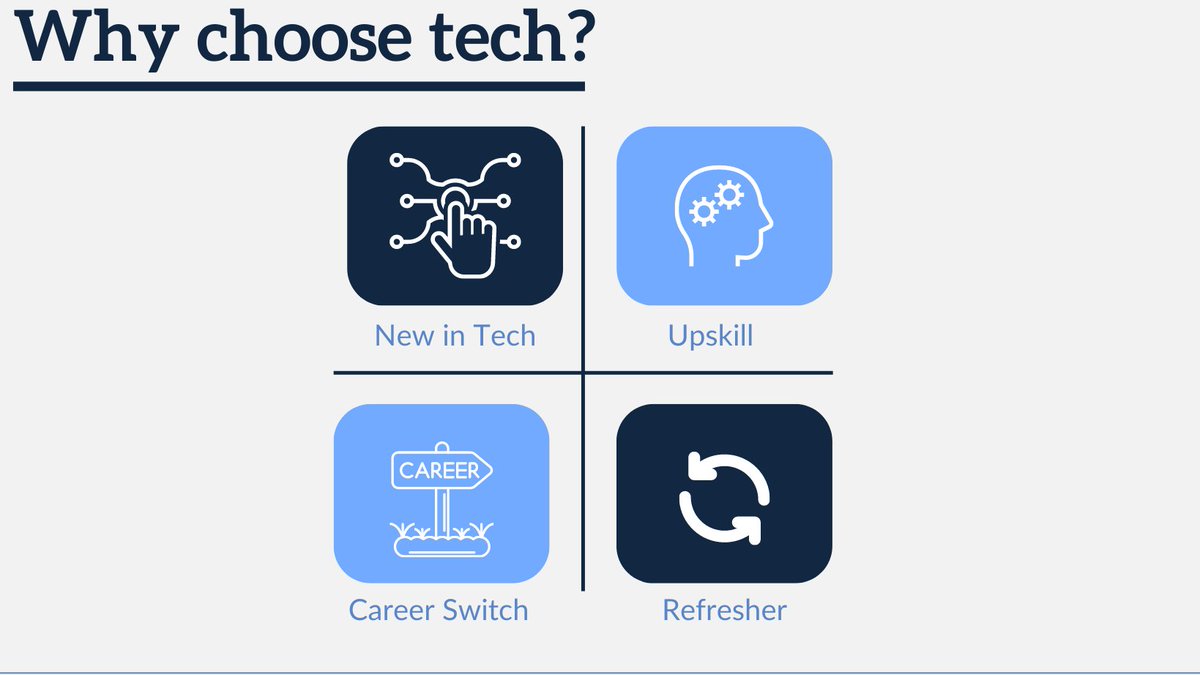 Why choose tech?

New in Tech

Upskill

CAREER

Career Switch

Refresher